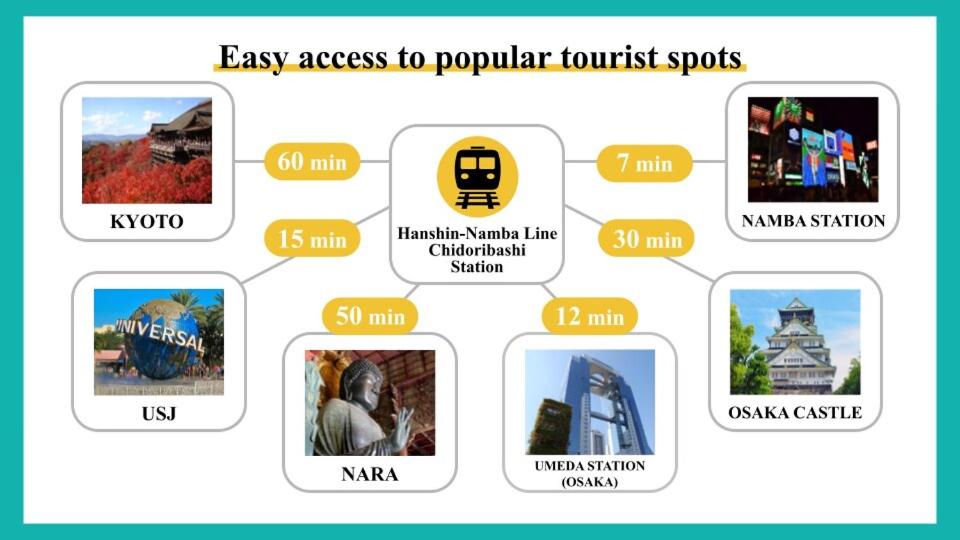 Easy access to popular tourist spots

KYOTO

60 min

Hanshin-Namba Line Chidoribashi Station

7 min

NAMBA STATION

15 min

30 min

UNIVERSAL

USJ

50 min

NARA

12 min

UMEDA STATION (OSAKA)

OSAKA CASTLE